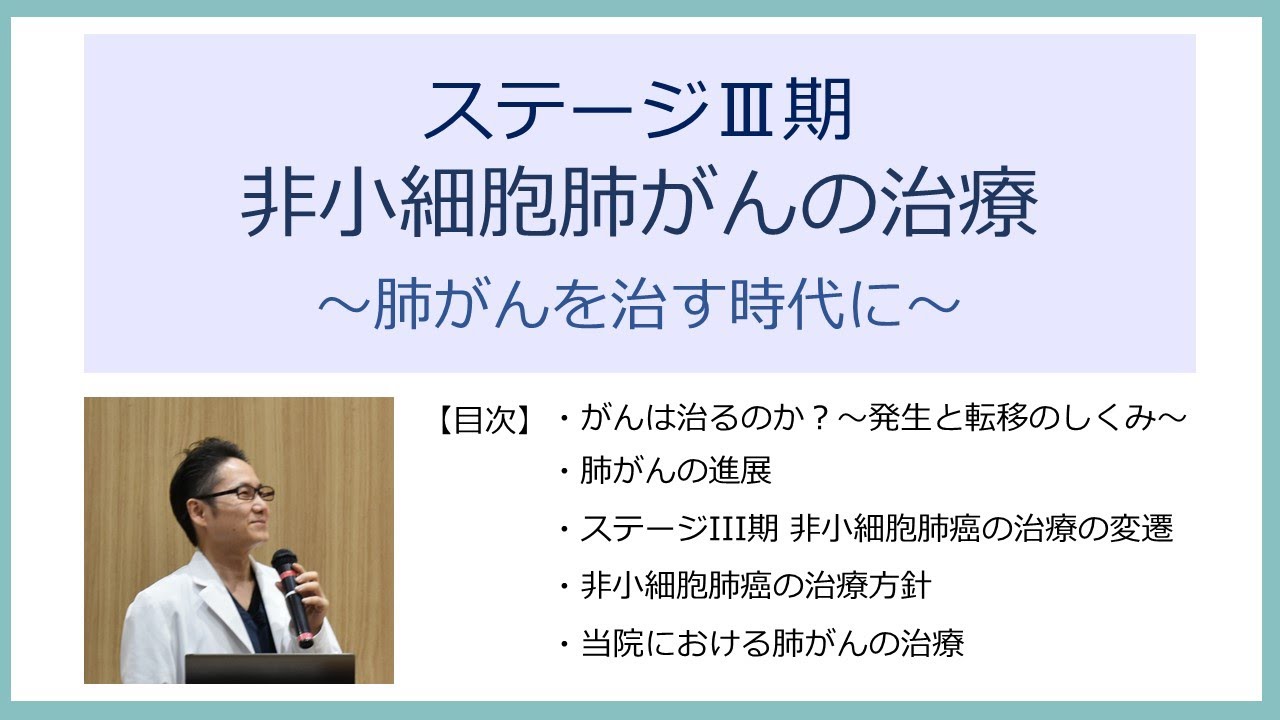 ステージⅢ期
非小細胞肺がんの治療
～肺がんを治す時代に～

【目次】 ・がんは治るのか？～発生と転移のしくみ～
・肺がんの進展
・ステージIII期 非小細胞肺癌の治療の変遷
・非小細胞肺癌の治療方針
・当院における肺がんの治療